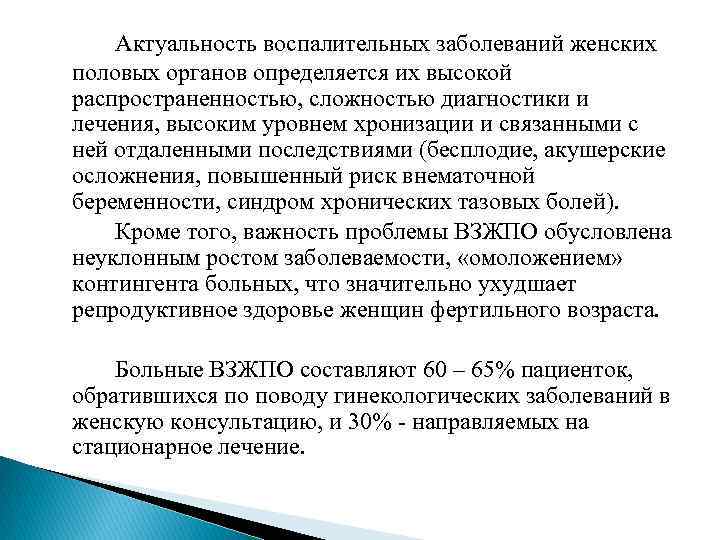 Актуальность воспалительных заболеваний женских половых органов определяется их высокой распространенностью, сложностью диагностики и лечения, высоким уровнем хронизации и связанными с ней отдаленными последствиями (бесплодие, акушерские осложнения, повышенный риск внематочной беременности, синдром хронических тазовых болей).

Кроме того, важность проблемы ВЗЖПО обусловлена неуклонным ростом заболеваемости, «омоложением» контингента больных, что значительно ухудшает репродуктивное здоровье женщин фертильного возраста.

Больные ВЗЖПО составляют 60 – 65% пациенток, обратившихся по поводу гинекологических заболеваний в женскую консультацию, и 30% - направляемых на стационарное лечение.